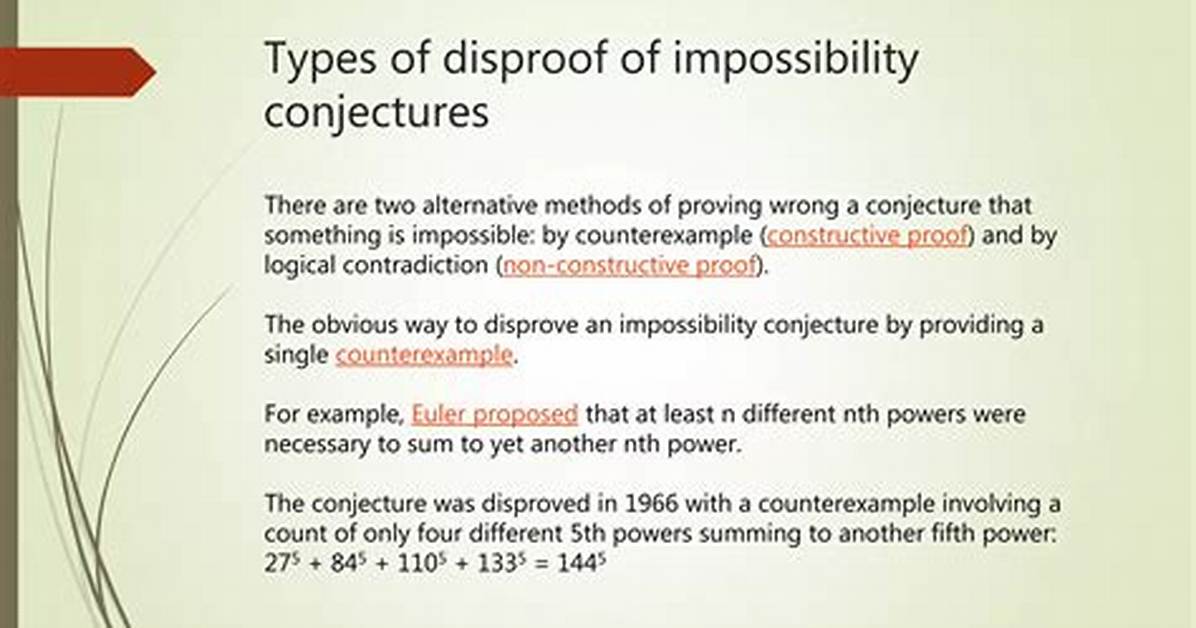 Types of disproof of impossibility conjectures

There are two alternative methods of proving wrong a conjecture that something is impossible: by counterexample (constructive proof) and by logical contradiction (non-constructive proof).

The obvious way to disprove an impossibility conjecture by providing a single counterexample.

For example, Euler proposed that at least n different nth powers were necessary to sum to yet another nth power.

The conjecture was disproved in 1966 with a counterexample involving a count of only four different 5th powers summing to another fifth power: $27^5 + 84^5 + 110^5 + 133^5 = 144^5$